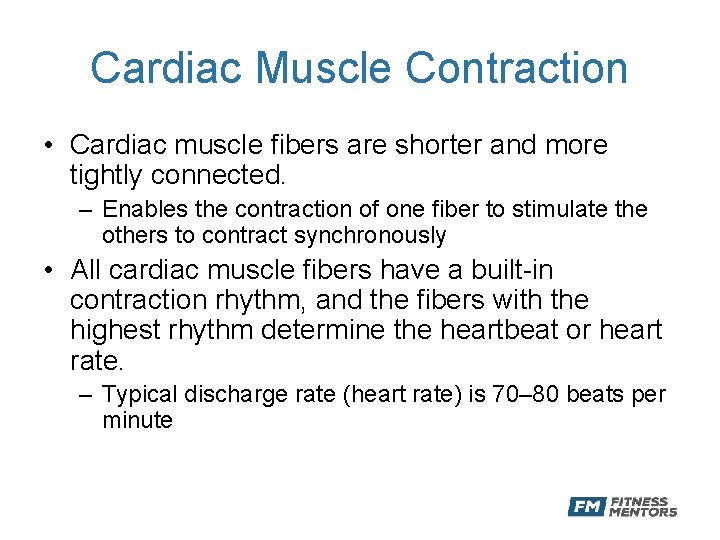 Cardiac Muscle Contraction

• Cardiac muscle fibers are shorter and more tightly connected.

– Enables the contraction of one fiber to stimulate the others to contract synchronously

• All cardiac muscle fibers have a built-in contraction rhythm, and the fibers with the highest rhythm determine the heartbeat or heart rate.

– Typical discharge rate (heart rate) is 70–80 beats per minute

FM FITNESS MENTORS